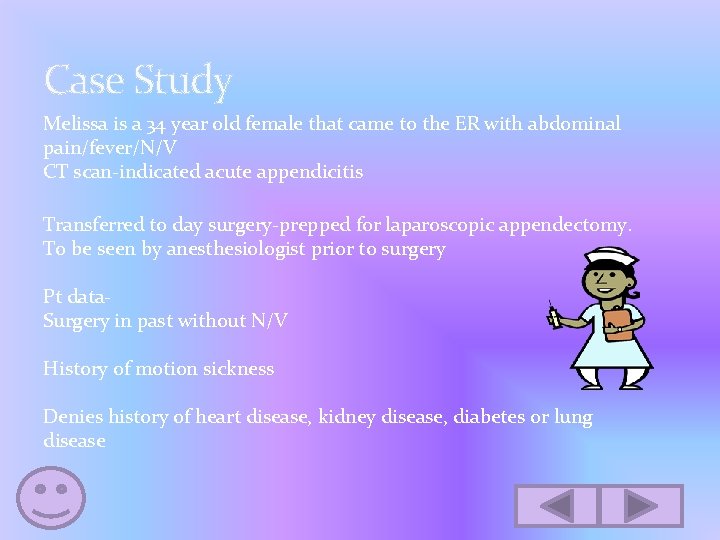 Case Study

Melissa is a 34 year old female that came to the ER with abdominal pain/fever/N/V
CT scan-indicated acute appendicitis

Transferred to day surgery-prepped for laparoscopic appendectomy.
To be seen by anesthesiologist prior to surgery

Pt data-
Surgery in past without N/V

History of motion sickness

Denies history of heart disease, kidney disease, diabetes or lung disease